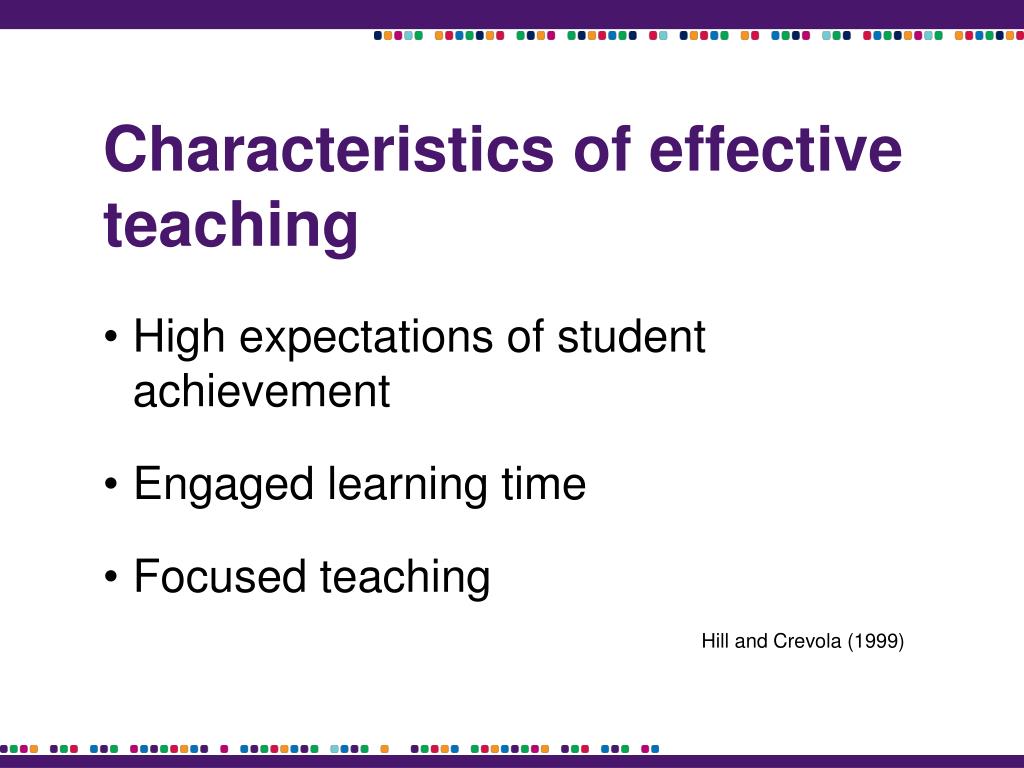 Characteristics of effective teaching

• High expectations of student achievement

• Engaged learning time

• Focused teaching

Hill and Crevola (1999)